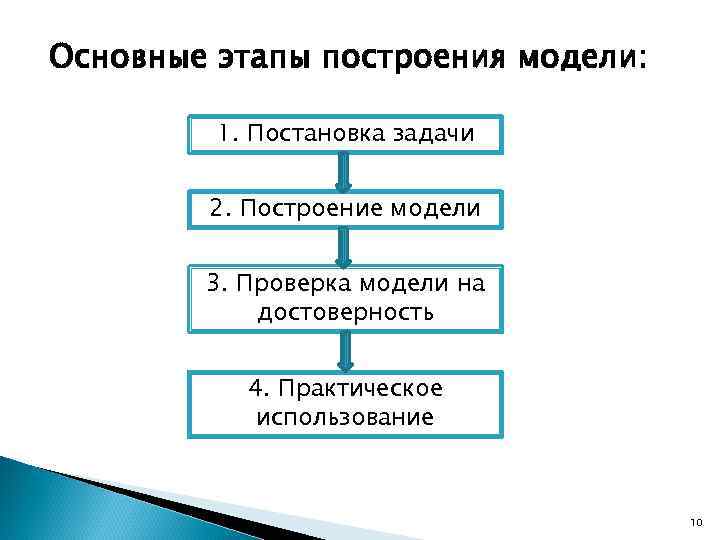 Основные этапы построения модели:

1. Постановка задачи

2. Построение модели

3. Проверка модели на достоверность

4. Практическое использование

10